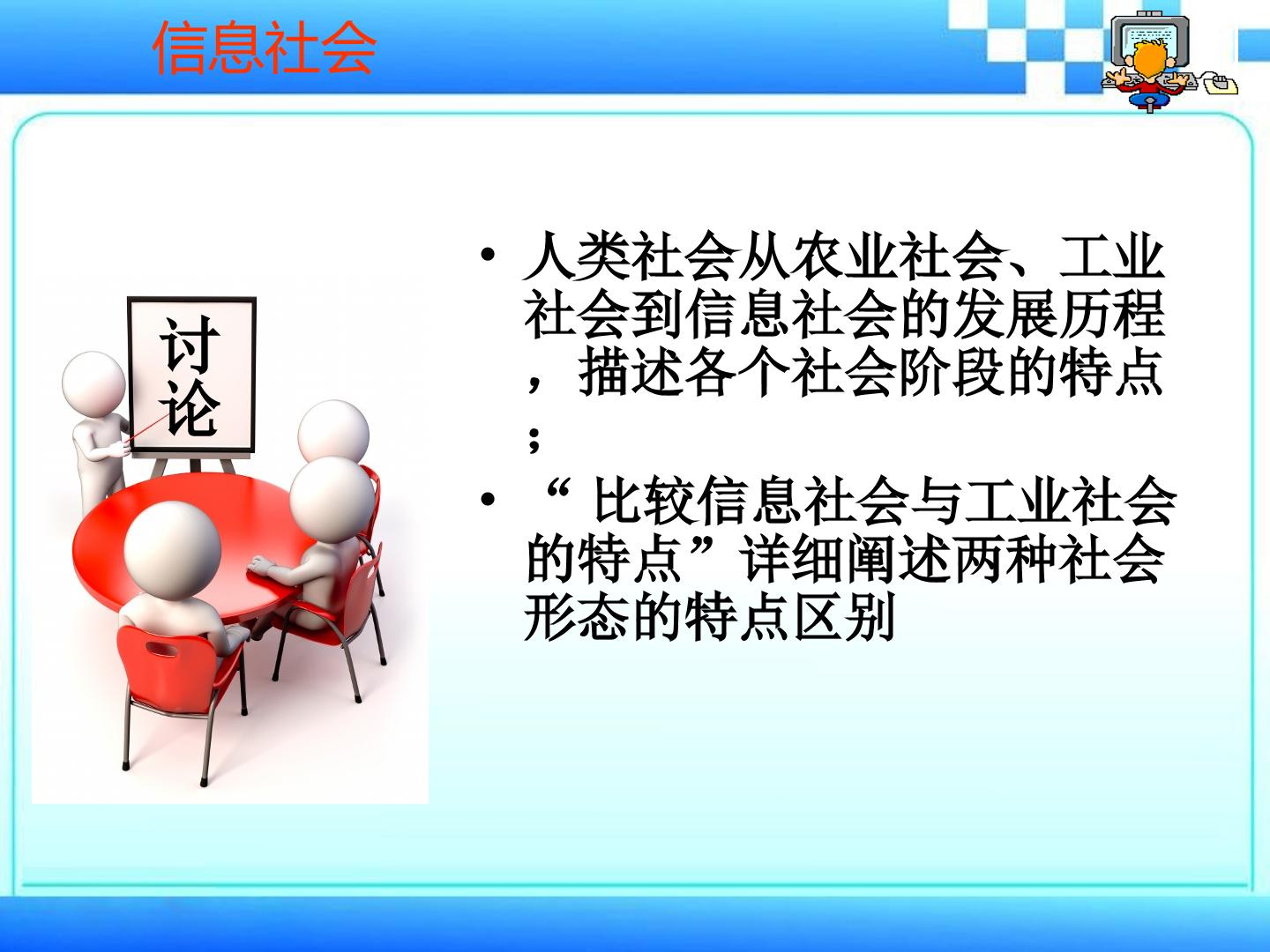 信息社会

讨论

• 人类社会从农业社会、工业社会到信息社会的发展历程，描述各个社会阶段的特点；

• “比较信息社会与工业社会的特点”详细阐述两种社会形态的特点区别